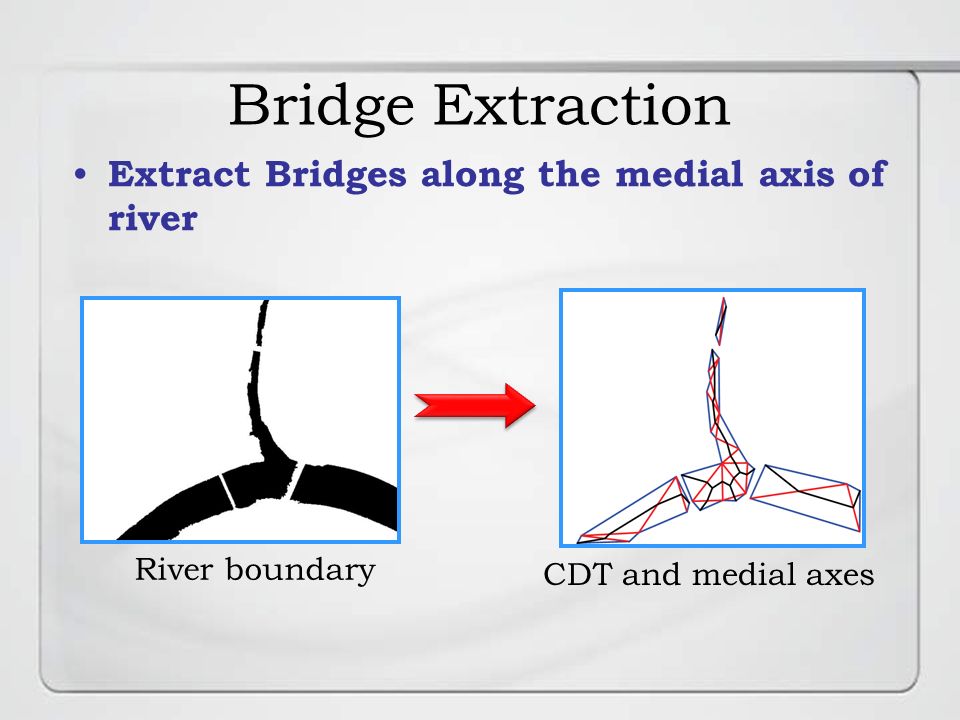 Bridge Extraction

• Extract Bridges along the medial axis of river

River boundary

CDT and medial axes